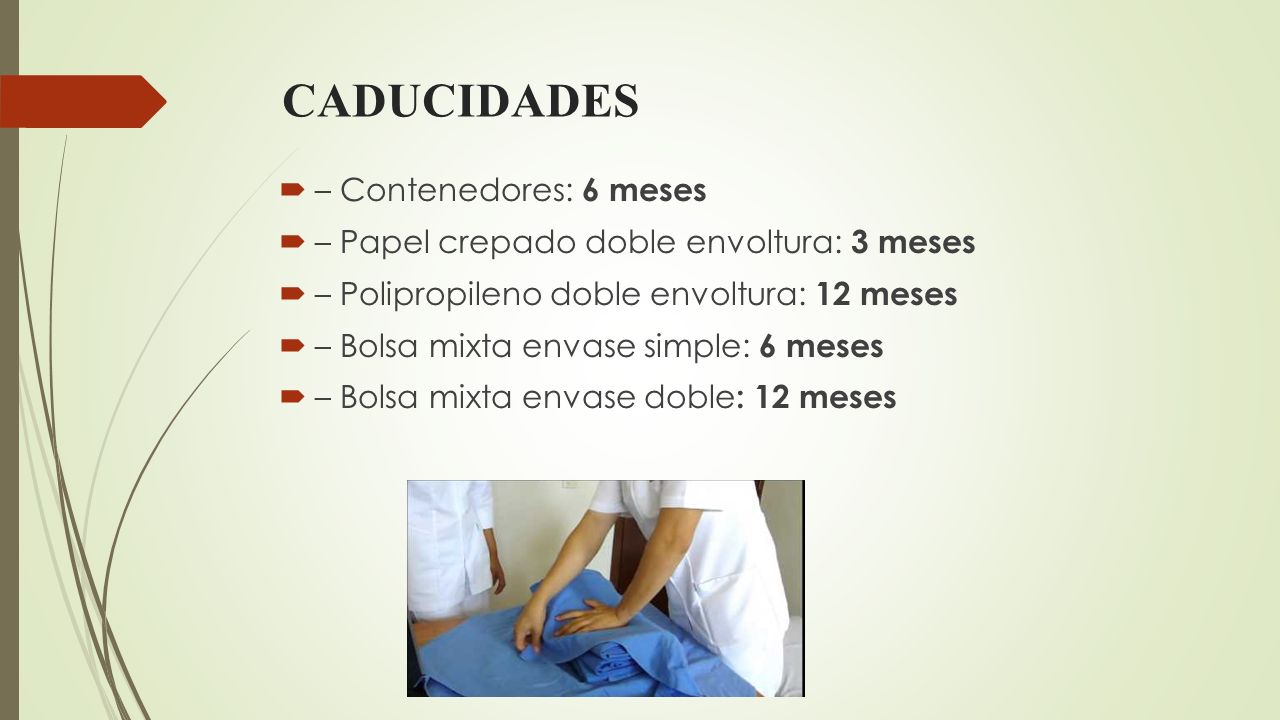 CADUCIDADES

– Contenedores: 6 meses

– Papel crepado doble envoltura: 3 meses

– Polipropileno doble envoltura: 12 meses

– Bolsa mixta envase simple: 6 meses

– Bolsa mixta envase doble: 12 meses